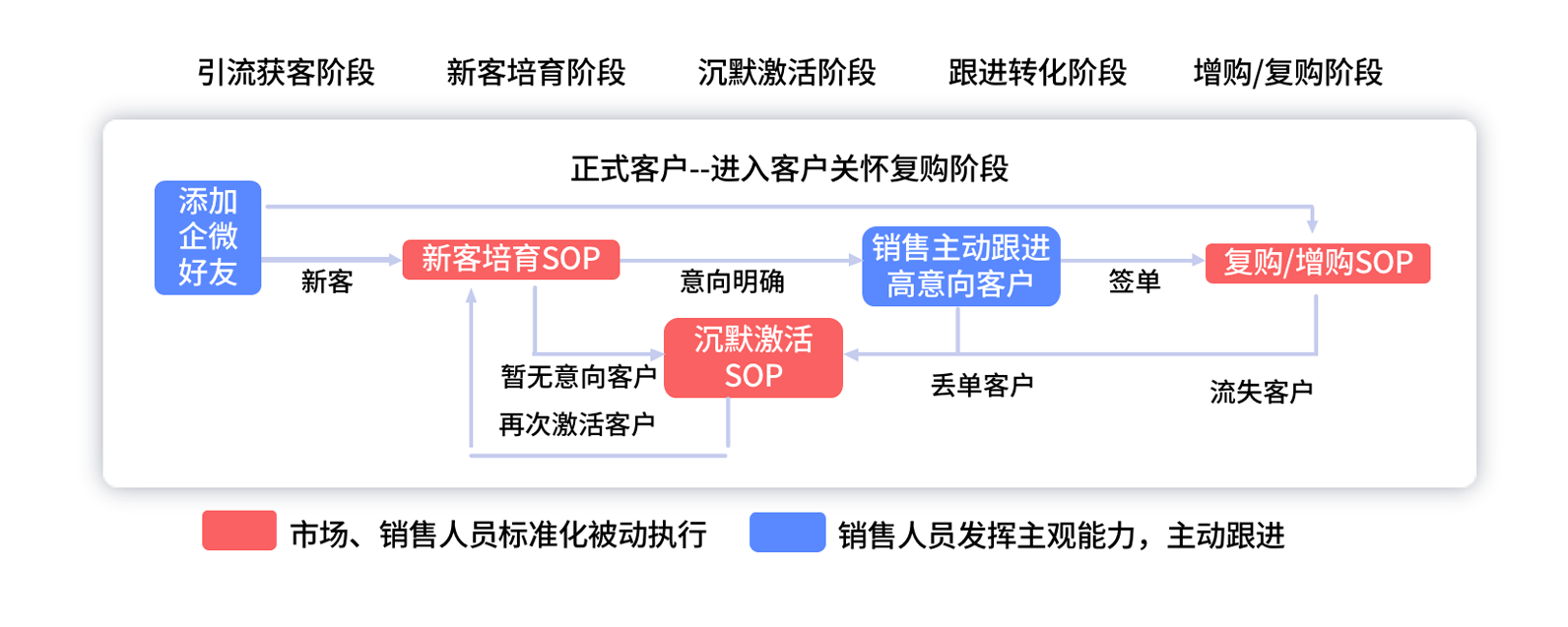 引流获客阶段　新客培育阶段　沉默激活阶段　跟进转化阶段　增购/复购阶段

正式客户--进入客户关怀复购阶段

添加企微好友

新客

新客培育SOP

意向明确

销售主动跟进高意向客户

签单

复购/增购SOP

暂无意向客户

沉默激活SOP

丢单客户

流失客户

再次激活客户

市场、销售人员标准化被动执行

销售人员发挥主观能力，主动跟进